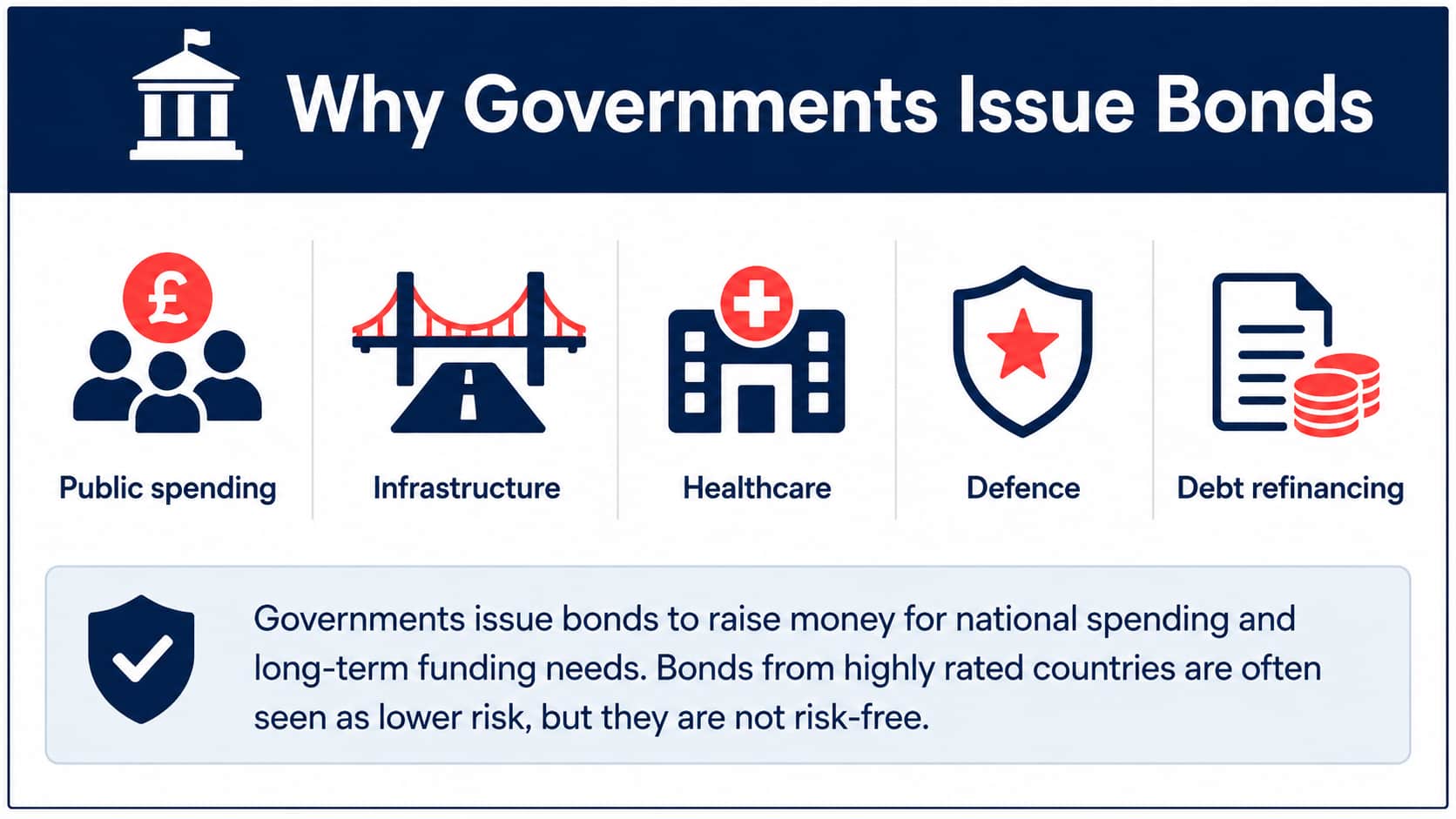 Why Governments Issue Bonds

£

Public spending

Infrastructure

Healthcare

Defence

Debt refinancing

Governments issue bonds to raise money for national spending and long-term funding needs. Bonds from highly rated countries are often seen as lower risk, but they are not risk-free.